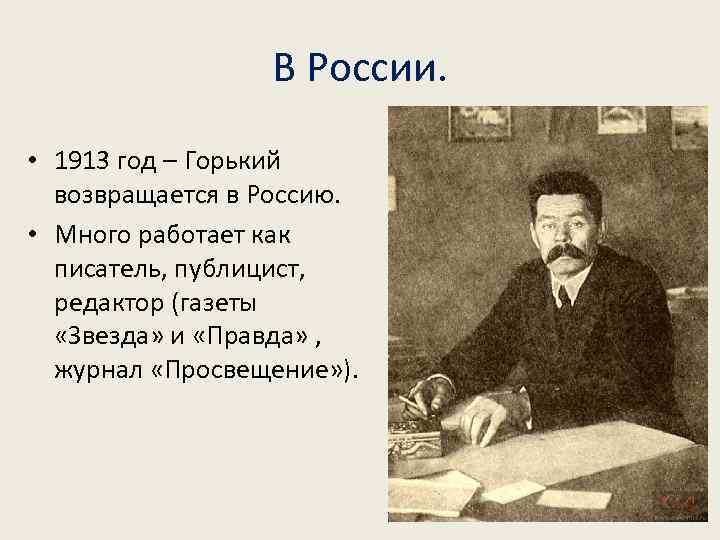 В России.

• 1913 год – Горький возвращается в Россию.

• Много работает как писатель, публицист, редактор (газеты «Звезда» и «Правда» , журнал «Просвещение»).